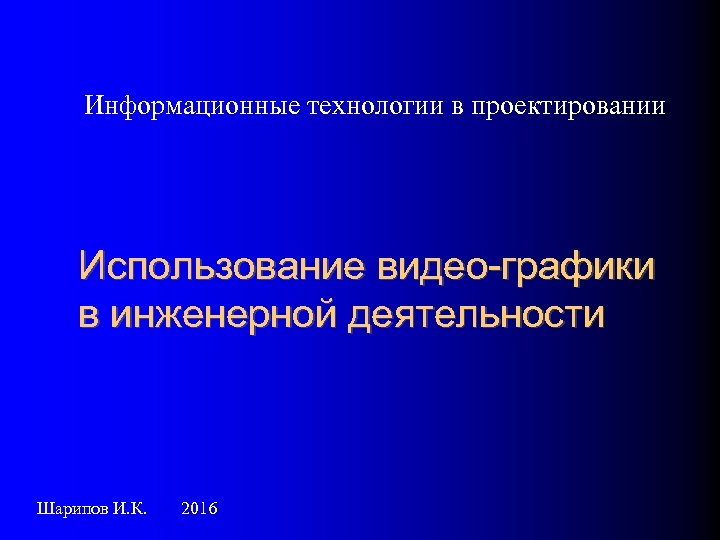 Информационные технологии в проектировании

Использование видео-графики в инженерной деятельности

Шарипов И.К. 2016